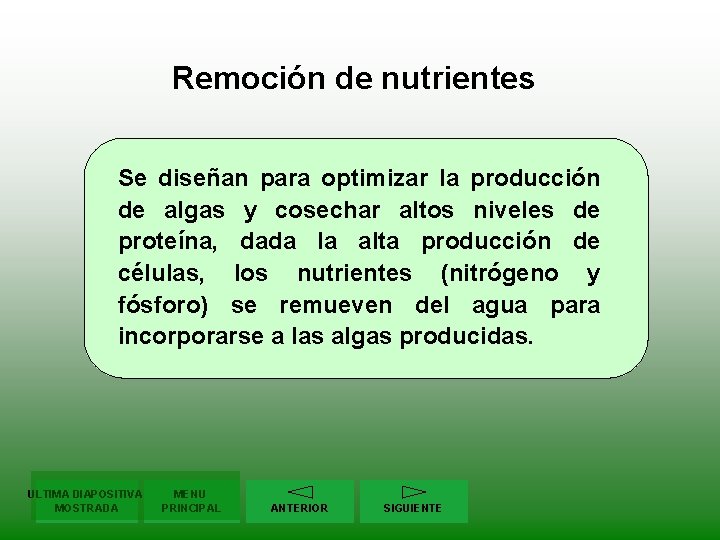 Remoción de nutrientes

Se diseñan para optimizar la producción de algas y cosechar altos niveles de proteína, dada la alta producción de células, los nutrientes (nitrógeno y fósforo) se remueven del agua para incorporarse a las algas producidas.

ULTIMA DIAPOSITIVA MOSTRADA

MENU PRINCIPAL

ANTERIOR

SIGUIENTE